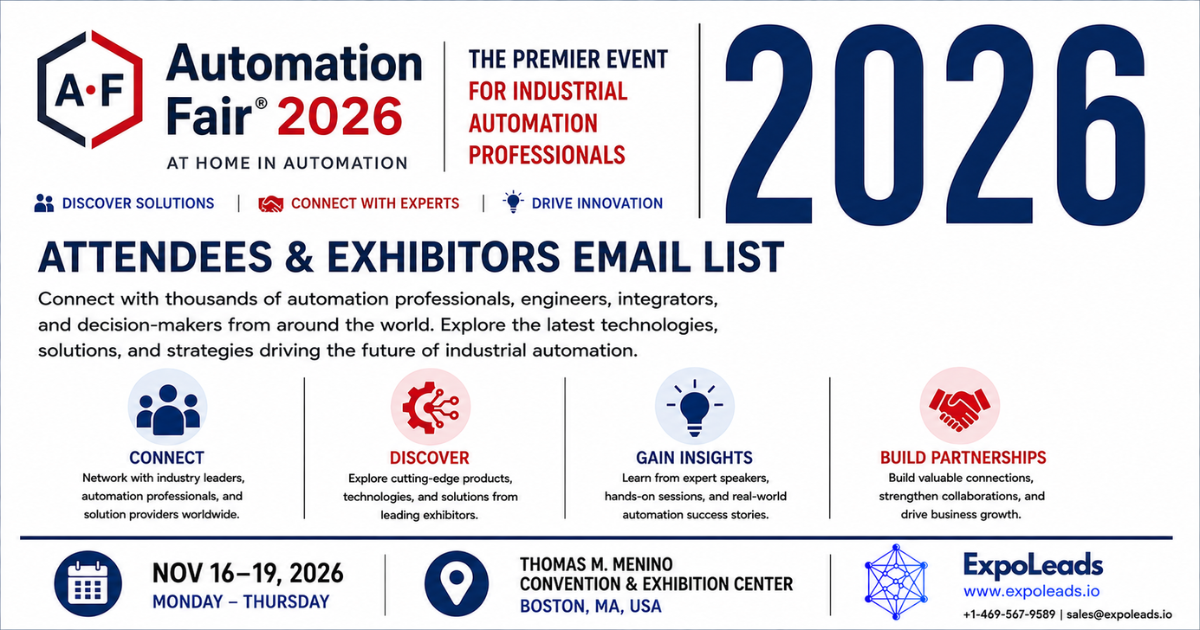 A·F

Automation Fair® 2026

AT HOME IN AUTOMATION

THE PREMIER EVENT FOR INDUSTRIAL AUTOMATION PROFESSIONALS

2026

DISCOVER SOLUTIONS | CONNECT WITH EXPERTS | DRIVE INNOVATION

ATTENDEES & EXHIBITORS EMAIL LIST

Connect with thousands of automation professionals, engineers, integrators, and decision-makers from around the world. Explore the latest technologies, solutions, and strategies driving the future of industrial automation.

CONNECT
Network with industry leaders, automation professionals, and solution providers worldwide.

DISCOVER
Explore cutting-edge products, technologies, and solutions from leading exhibitors.

GAIN INSIGHTS
Learn from expert speakers, hands-on sessions, and real-world automation success stories.

BUILD PARTNERSHIPS
Build valuable connections, strengthen collaborations, and drive business growth.

NOV 16–19, 2026
MONDAY – THURSDAY

THOMAS M. MENINO CONVENTION & EXHIBITION CENTER
BOSTON, MA, USA

ExpoLeads
www.expoleads.io
+1-469-567-9589 | sales@expoleads.io